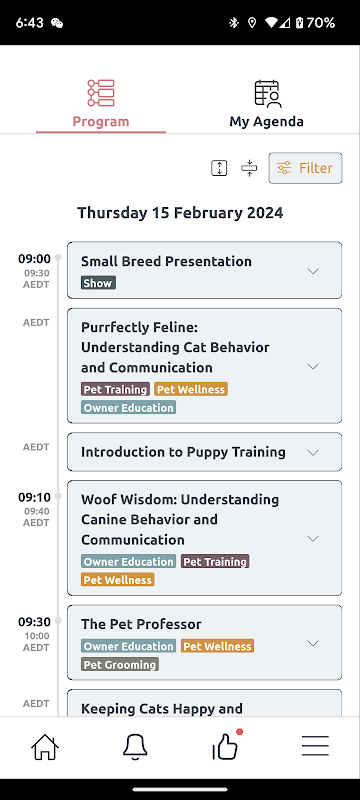 6:43 70%

Program

My Agenda

Filter

Thursday 15 February 2024

09:00
09:30
AEDT

Small Breed Presentation
Show

AEDT

Purrfectly Feline: Understanding Cat Behavior and Communication
Pet Training Pet Wellness
Owner Education

AEDT

Introduction to Puppy Training

09:10
09:40
AEDT

Woof Wisdom: Understanding Canine Behavior and Communication
Owner Education Pet Training
Pet Wellness

09:30
10:00
AEDT

The Pet Professor
Owner Education Pet Wellness
Pet Grooming

AEDT

Keeping Cats Happy and